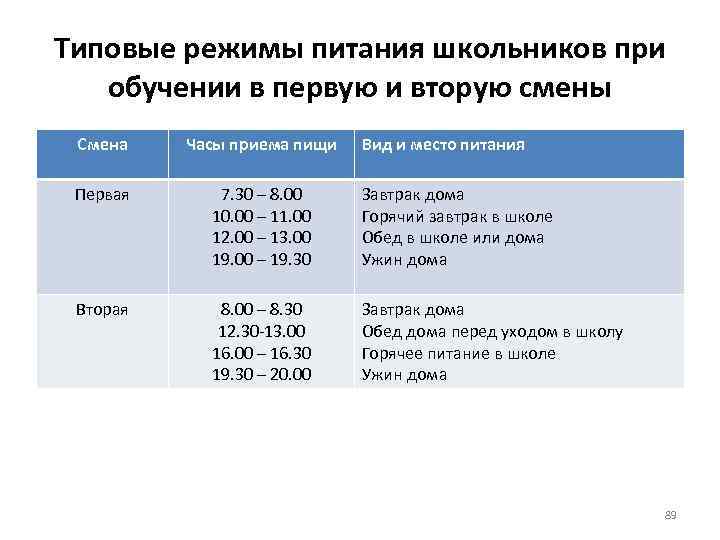 Типовые режимы питания школьников при обучении в первую и вторую смены

| Смена | Часы приема пищи | Вид и место питания |
|---|---|---|
| Первая | 7.30 – 8.00<br>10.00 – 11.00<br>12.00 – 13.00<br>19.00 – 19.30 | Завтрак дома<br>Горячий завтрак в школе<br>Обед в школе или дома<br>Ужин дома |
| Вторая | 8.00 – 8.30<br>12.30-13.00<br>16.00 – 16.30<br>19.30 – 20.00 | Завтрак дома<br>Обед дома перед уходом в школу<br>Горячее питание в школе<br>Ужин дома |

89